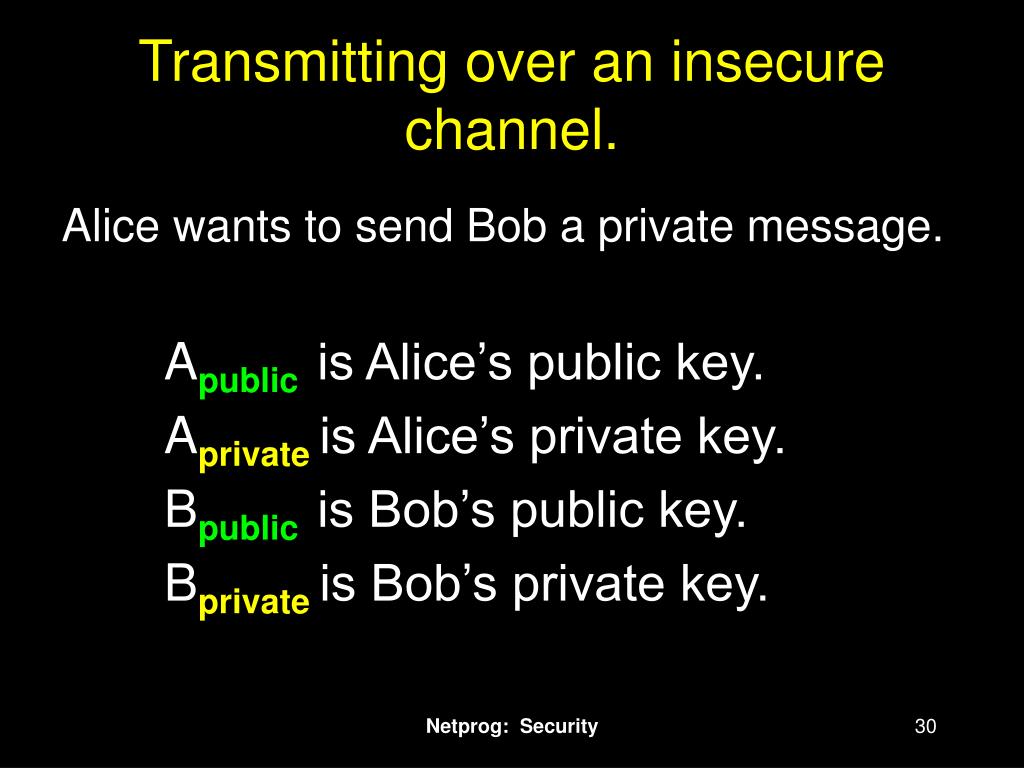 Transmitting over an insecure channel.

Alice wants to send Bob a private message.

$A_{public}$ is Alice’s public key.
$A_{private}$ is Alice’s private key.
$B_{public}$ is Bob’s public key.
$B_{private}$ is Bob’s private key.

Netprog: Security

30